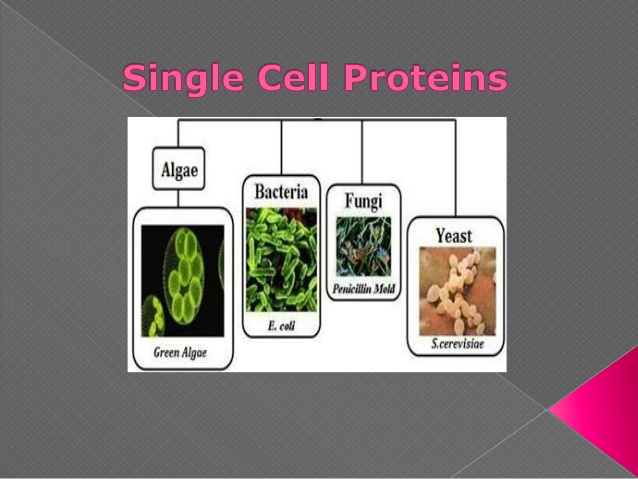 Single Cell Proteins

Algae

Green Algae

Bacteria

E. coli

Fungi

Penicillin Mold

Yeast

S.cerevisiae